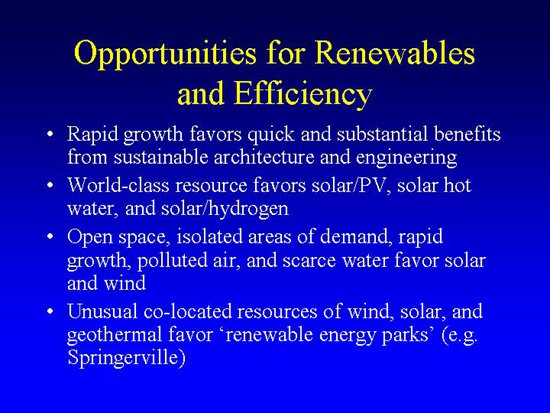 Opportunities for Renewables and Efficiency

• Rapid growth favors quick and substantial benefits from sustainable architecture and engineering
• World-class resource favors solar/PV, solar hot water, and solar/hydrogen
• Open space, isolated areas of demand, rapid growth, polluted air, and scarce water favor solar and wind
• Unusual co-located resources of wind, solar, and geothermal favor ‘renewable energy parks’ (e.g. Springerville)